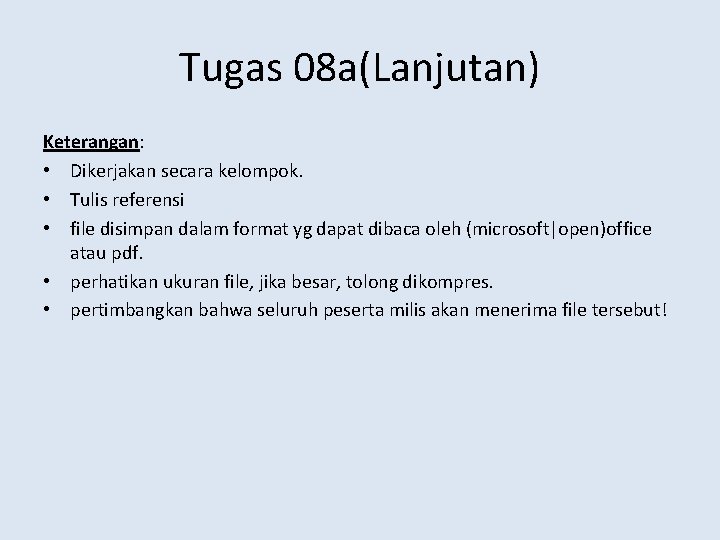 Tugas 08a(Lanjutan)

Keterangan:
• Dikerjakan secara kelompok.
• Tulis referensi
• file disimpan dalam format yg dapat dibaca oleh (microsoft|open)office atau pdf.
• perhatikan ukuran file, jika besar, tolong dikompres.
• pertimbangkan bahwa seluruh peserta milis akan menerima file tersebut!